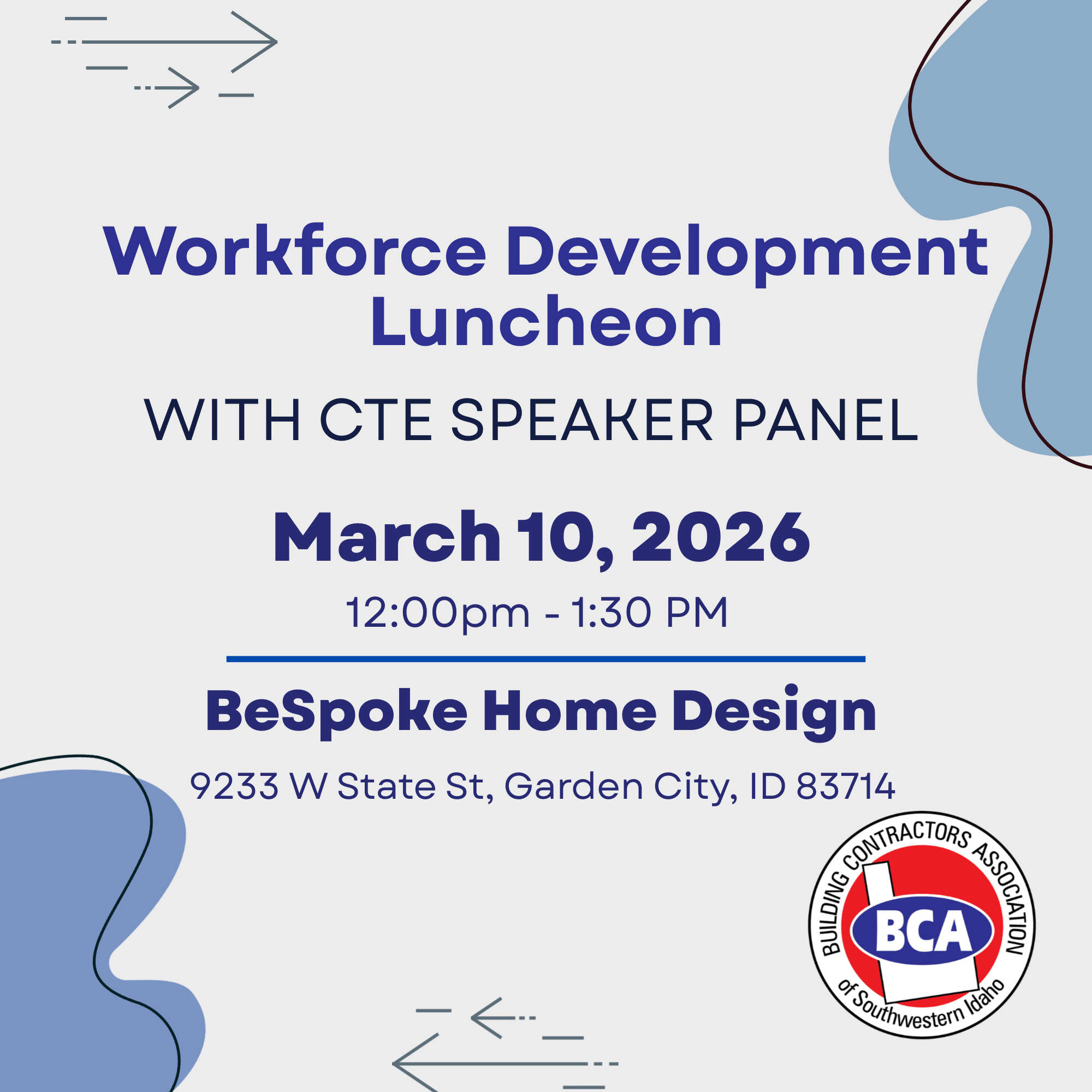 Workforce Development Luncheon

WITH CTE SPEAKER PANEL

March 10, 2026

12:00pm - 1:30 PM

BeSpoke Home Design

9233 W State St, Garden City, ID 83714

BUILDING CONTRACTORS ASSOCIATION
BCA
of Southwestern Idaho